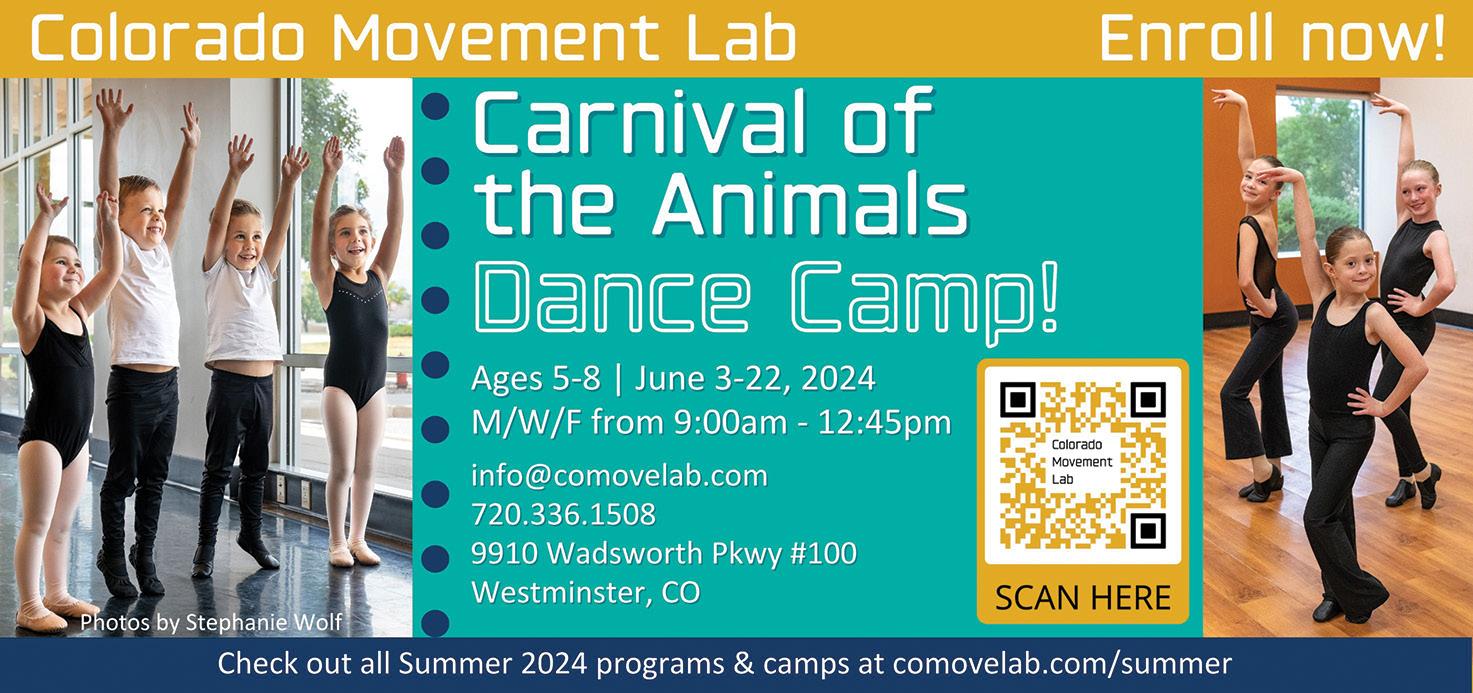 Colorado Movement Lab

Enroll now!

Carnival of the Animals

Dance Camp!

Ages 5-8 | June 3-22, 2024
M/W/F from 9:00am - 12:45pm

info@comovelab.com
720.336.1508
9910 Wadsworth Pkwy #100
Westminster, CO

Colorado Movement Lab

SCAN HERE

Photos by Stephanie Wolf

Check out all Summer 2024 programs & camps at comovelab.com/summer